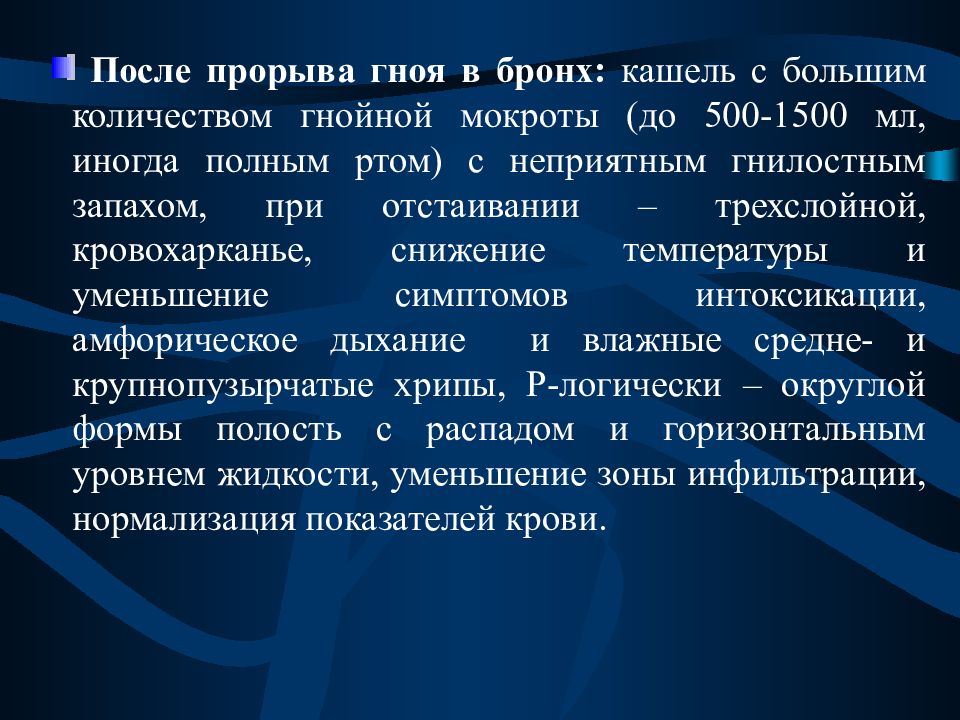 После прорыва гноя в бронх: кашель с большим количеством гнойной мокроты (до 500-1500 мл, иногда полным ртом) с неприятным гнилостным запахом, при отстаивании – трехслойной, кровохарканье, снижение температуры и уменьшение симптомов интоксикации, амфорическое дыхание и влажные средне- и крупнопузырчатые хрипы, Р-логически – округлой формы полость с распадом и горизонтальным уровнем жидкости, уменьшение зоны инфильтрации, нормализация показателей крови.